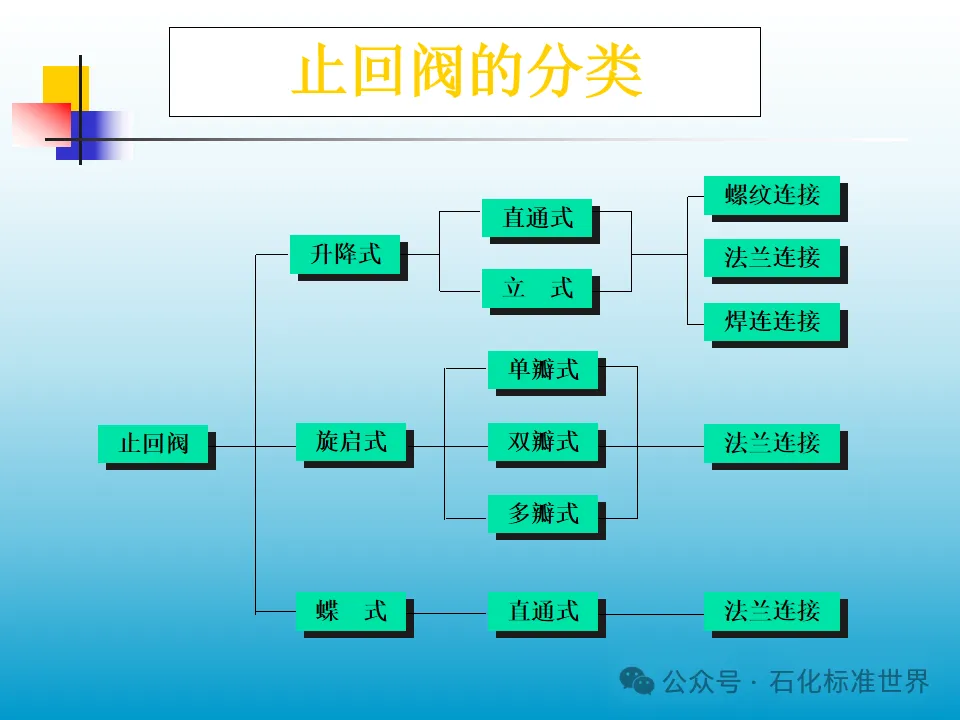 止回阀的分类

止回阀

升降式

直通式

立　式

螺纹连接

法兰连接

焊连连接

旋启式

单瓣式

双瓣式

多瓣式

法兰连接

蝶　式

直通式

法兰连接

公众号 · 石化标准世界